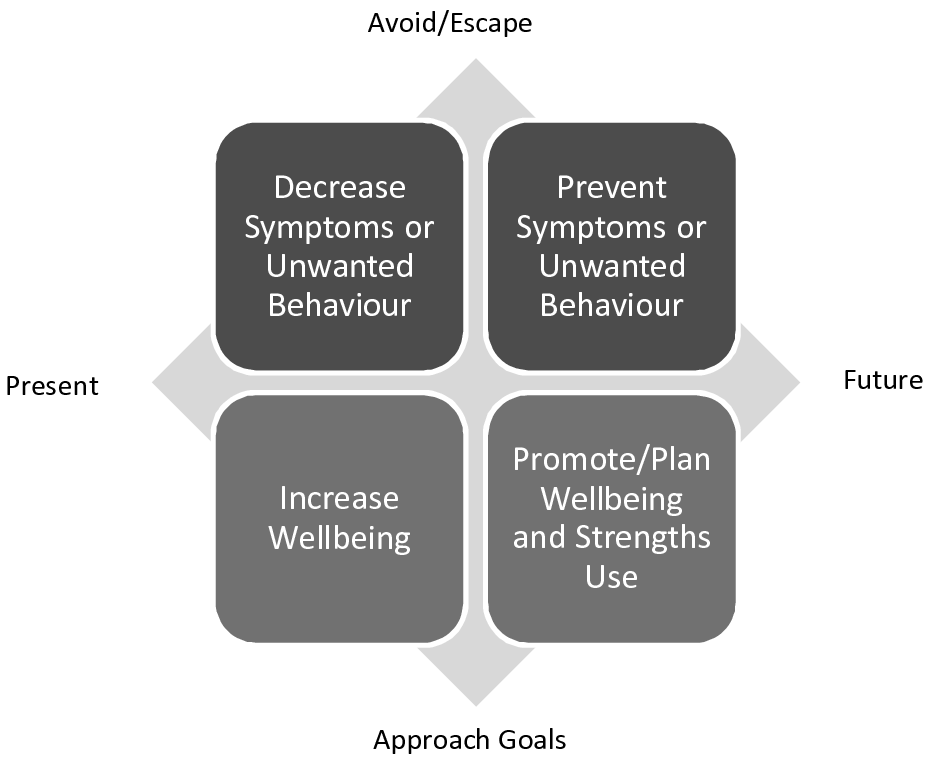 Avoid/Escape

Decrease Symptoms or Unwanted Behaviour

Prevent Symptoms or Unwanted Behaviour

Present

Future

Increase Wellbeing

Promote/Plan Wellbeing and Strengths Use

Approach Goals